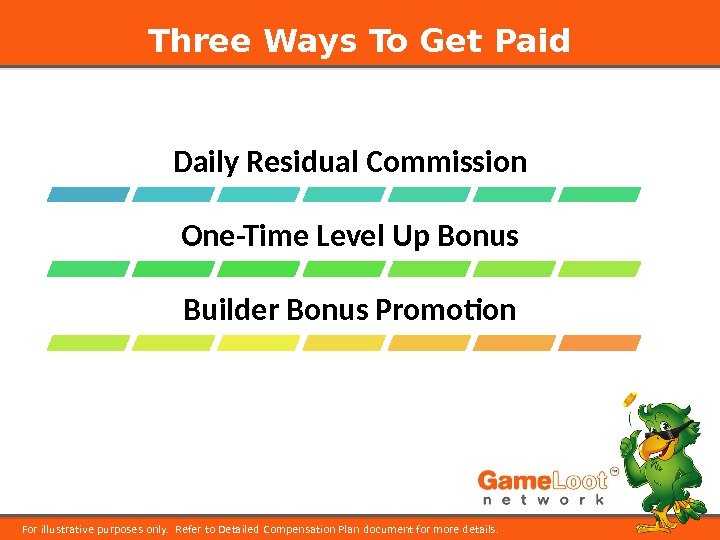 Three Ways To Get Paid

Daily Residual Commission

One-Time Level Up Bonus

Builder Bonus Promotion

GameLoot™
network

For illustrative purposes only. Refer to Detailed Compensation Plan document for more details.